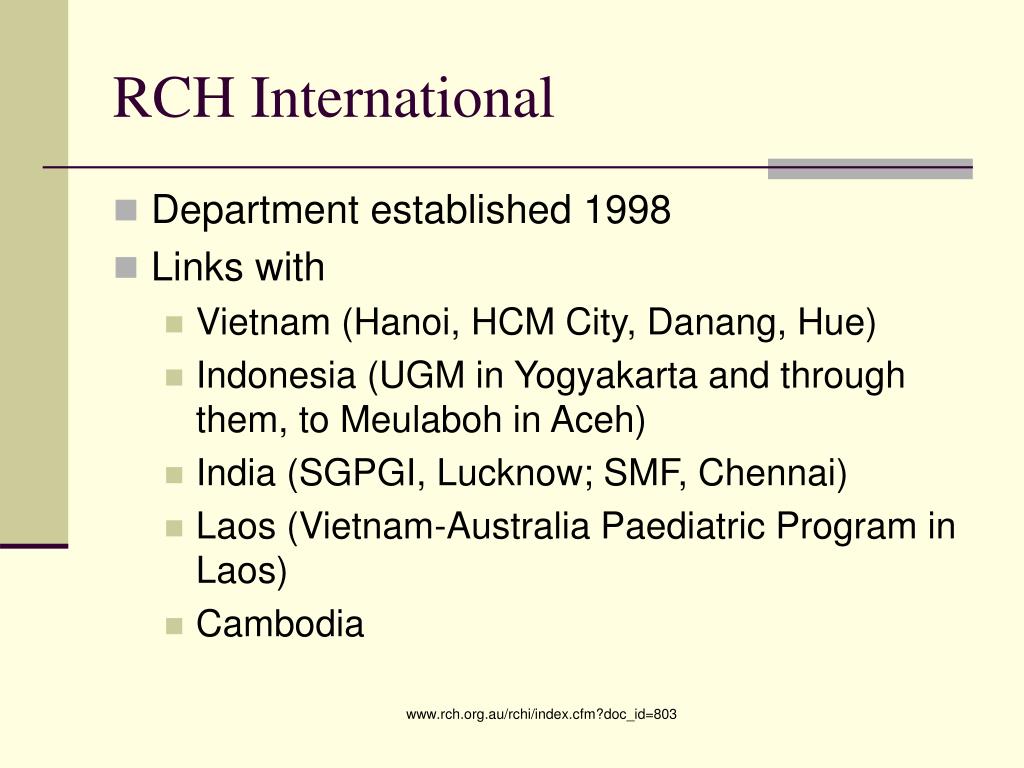 RCH International

Department established 1998

Links with

Vietnam (Hanoi, HCM City, Danang, Hue)

Indonesia (UGM in Yogyakarta and through them, to Meulaboh in Aceh)

India (SGPGI, Lucknow; SMF, Chennai)

Laos (Vietnam-Australia Paediatric Program in Laos)

Cambodia

www.rch.org.au/rchi/index.cfm?doc_id=803